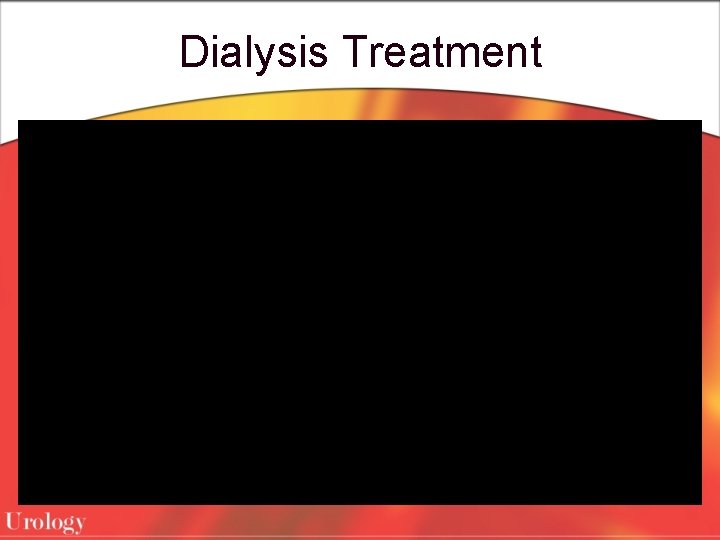 Dialysis Treatment

Urology